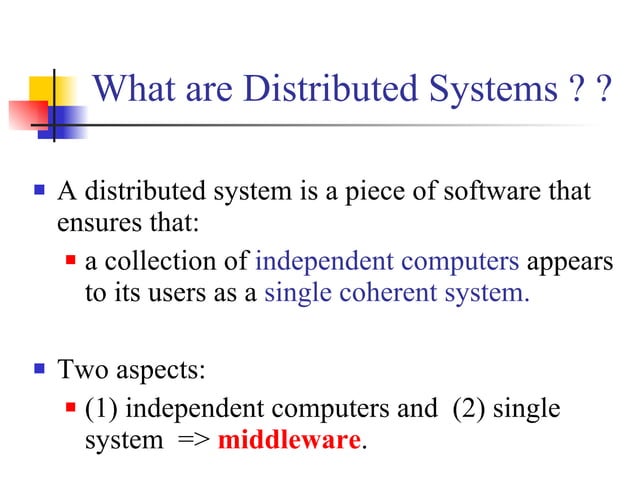 What are Distributed Systems ? ?

A distributed system is a piece of software that ensures that:

a collection of independent computers appears to its users as a single coherent system.

Two aspects:

(1) independent computers and (2) single system => middleware.